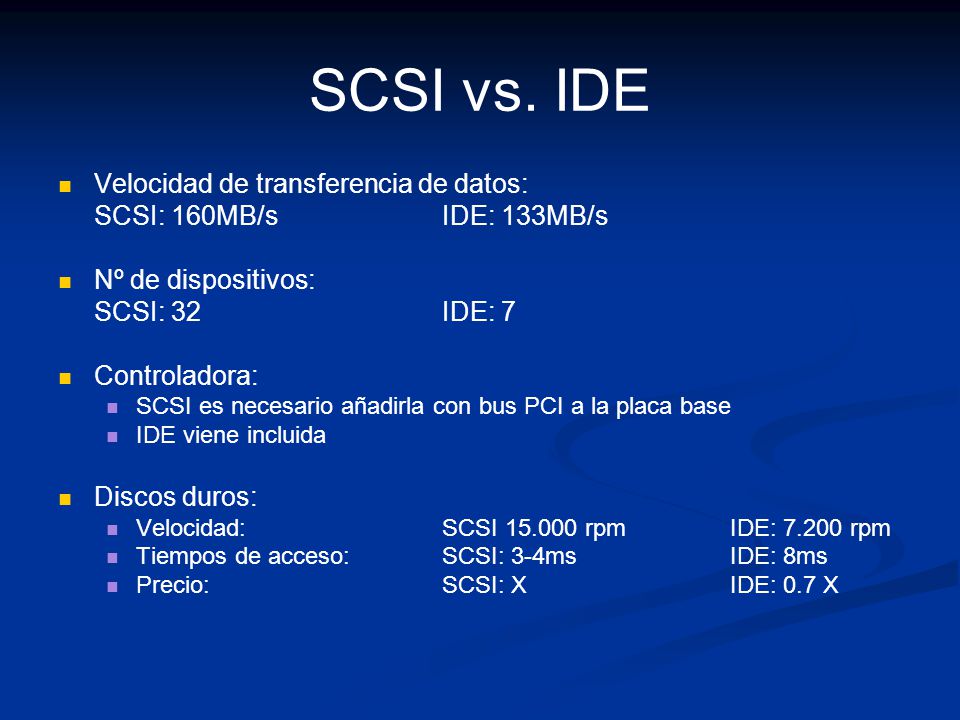 SCSI vs. IDE

Velocidad de transferencia de datos:
SCSI: 160MB/s IDE: 133MB/s

Nº de dispositivos:
SCSI: 32 IDE: 7

Controladora:
SCSI es necesario añadirla con bus PCI a la placa base
IDE viene incluida

Discos duros:
Velocidad: SCSI 15.000 rpm IDE: 7.200 rpm
Tiempos de acceso: SCSI: 3-4ms IDE: 8ms
Precio: SCSI: X IDE: 0.7 X